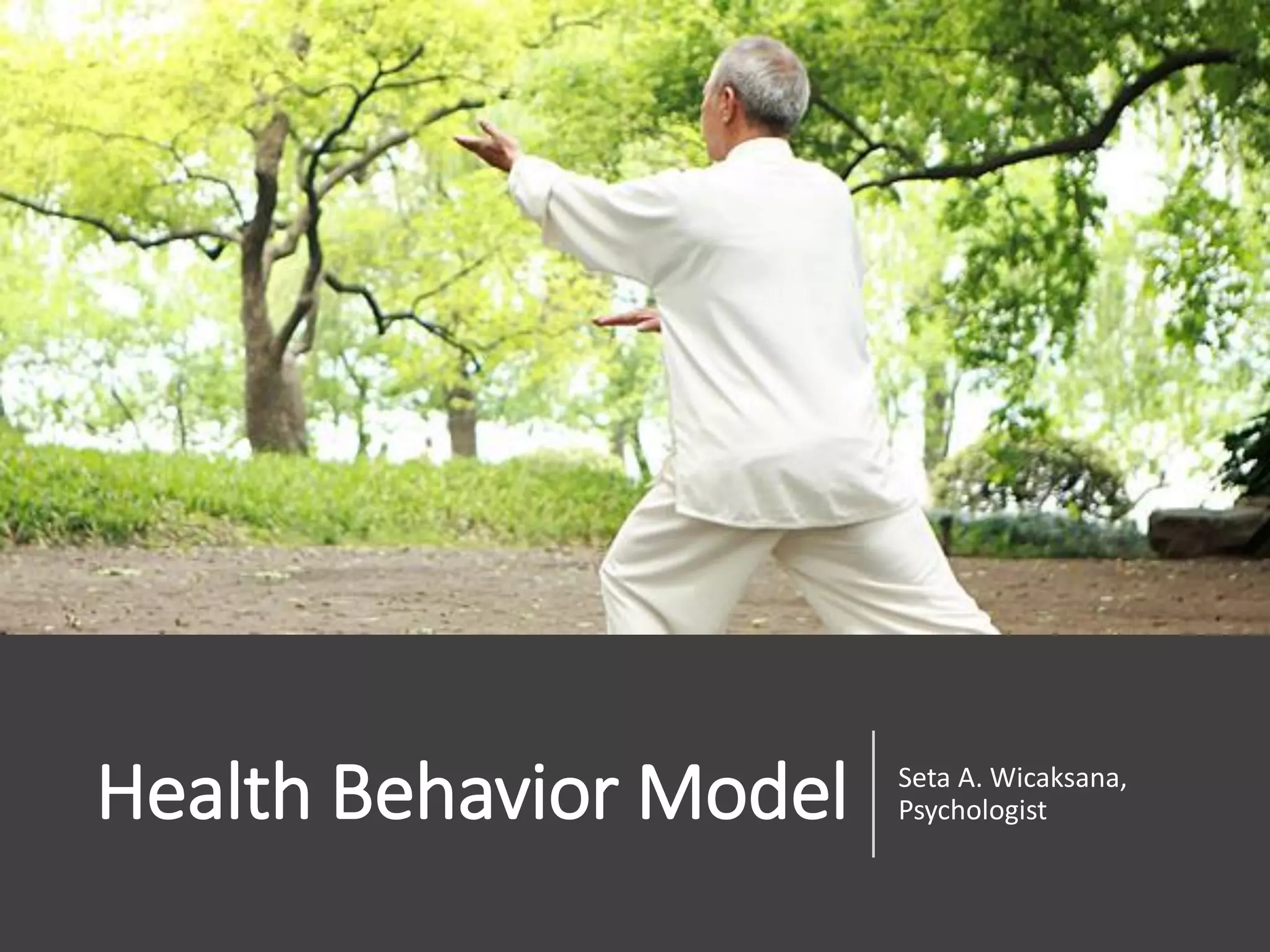 Health Behavior Model

Seta A. Wicaksana, Psychologist